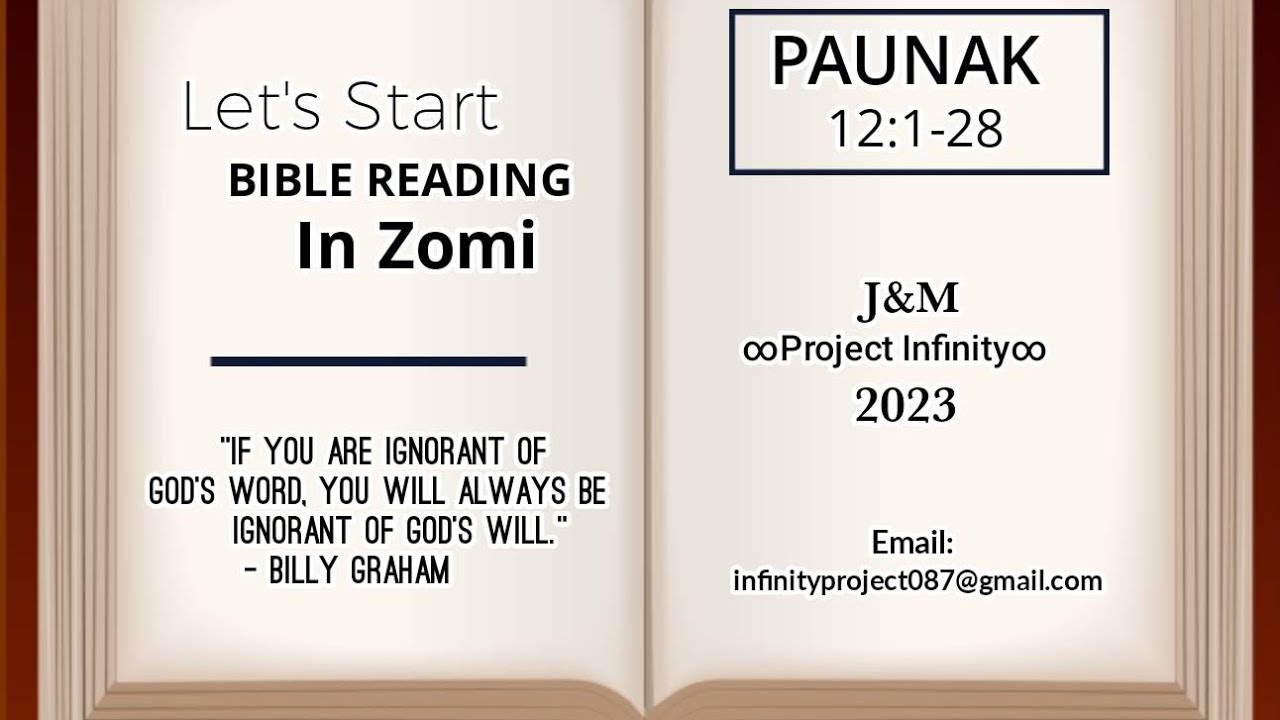 Let's Start
BIBLE READING
In Zomi

"IF YOU ARE IGNORANT OF GOD'S WORD, YOU WILL ALWAYS BE IGNORANT OF GOD'S WILL."
- BILLY GRAHAM

PAUNAK
12:1-28

J&M
∞Project Infinity∞
2023

Email:
infinityproject087@gmail.com